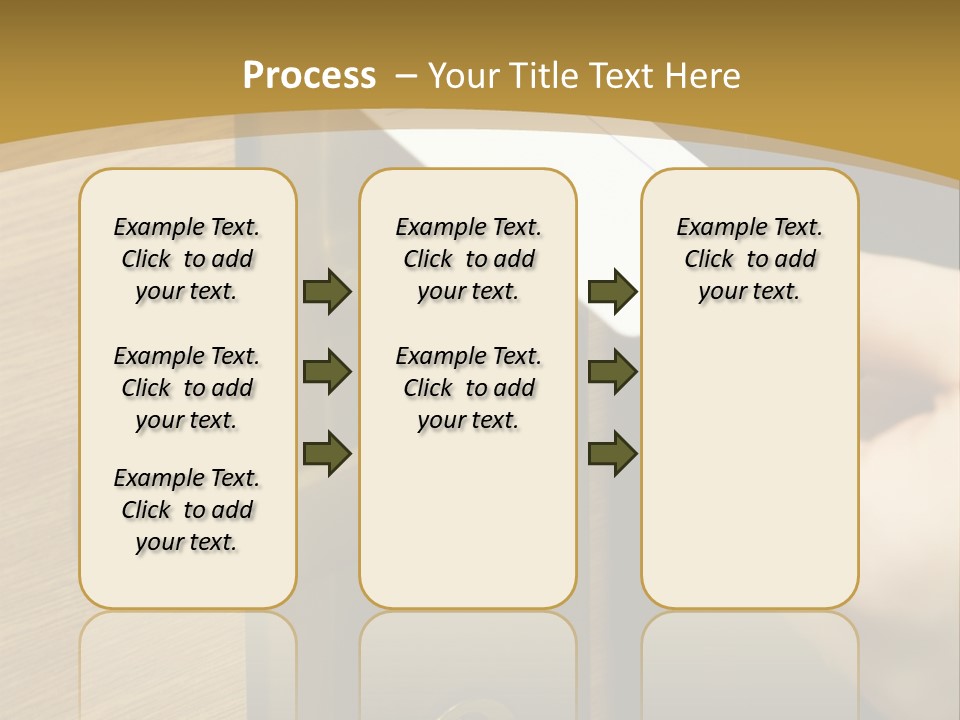 Process – Your Title Text Here

Example Text. Click to add your text.

Example Text. Click to add your text.

Example Text. Click to add your text.

Example Text. Click to add your text.

Example Text. Click to add your text.

Example Text. Click to add your text.